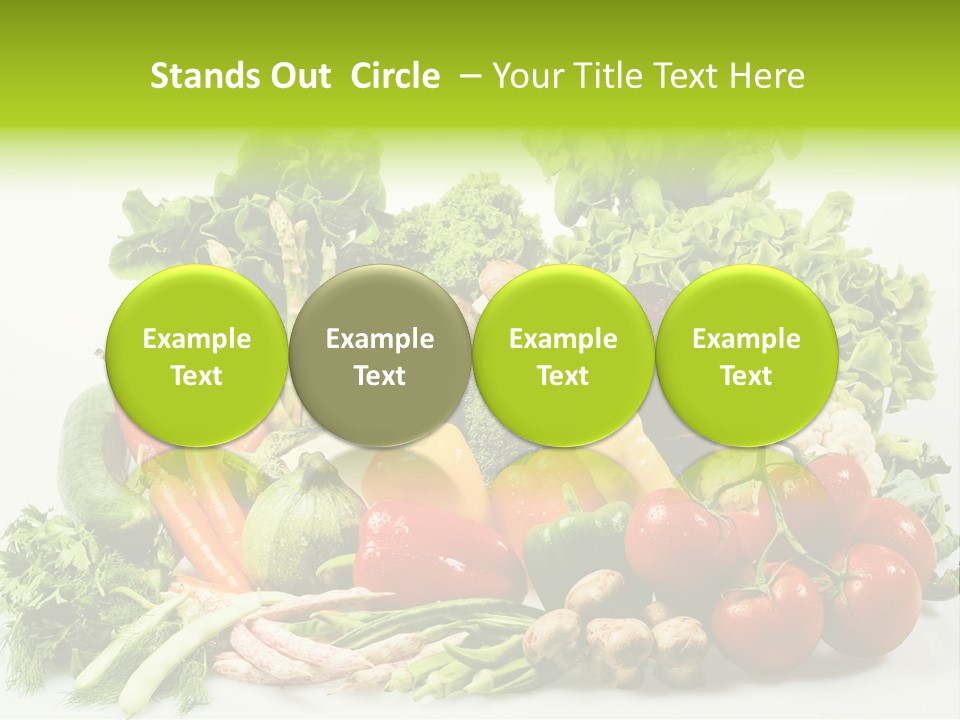 Stands Out  Circle  – Your Title Text Here

Example Text

Example Text

Example Text

Example Text